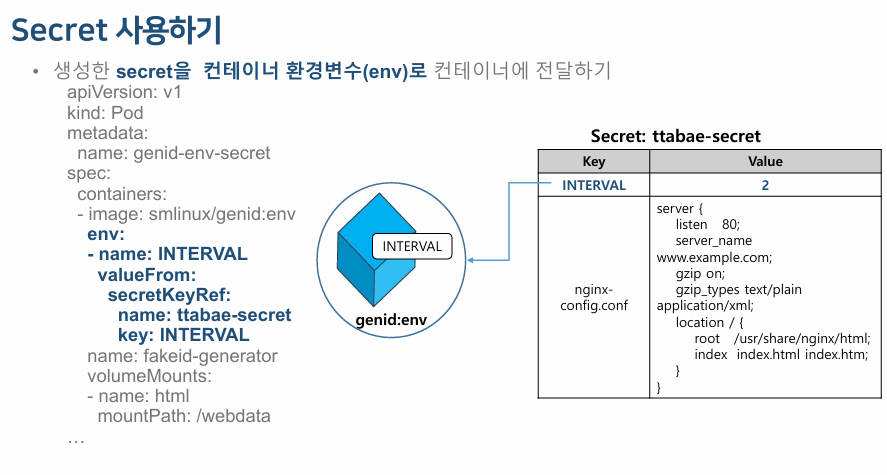 Secret 사용하기

• 생성한 secret을 컨테이너 환경변수(env)로 컨테이너에 전달하기

apiVersion: v1
kind: Pod
metadata:
  name: genid-env-secret
spec:
  containers:
  - image: smlinux/genid:env
    env:
    - name: INTERVAL
      valueFrom:
        secretKeyRef:
          name: ttabae-secret
          key: INTERVAL
    name: fakeid-generator
    volumeMounts:
    - name: html
      mountPath: /webdata
…

INTERVAL

genid:env

Secret: ttabae-secret

| Key | Value |
|---|---|
| INTERVAL | 2 |
| nginx-config.conf | server { listen 80; server_name www.example.com; gzip on; gzip_types text/plain application/xml; location / { root /usr/share/nginx/html; index index.html index.htm; } } |